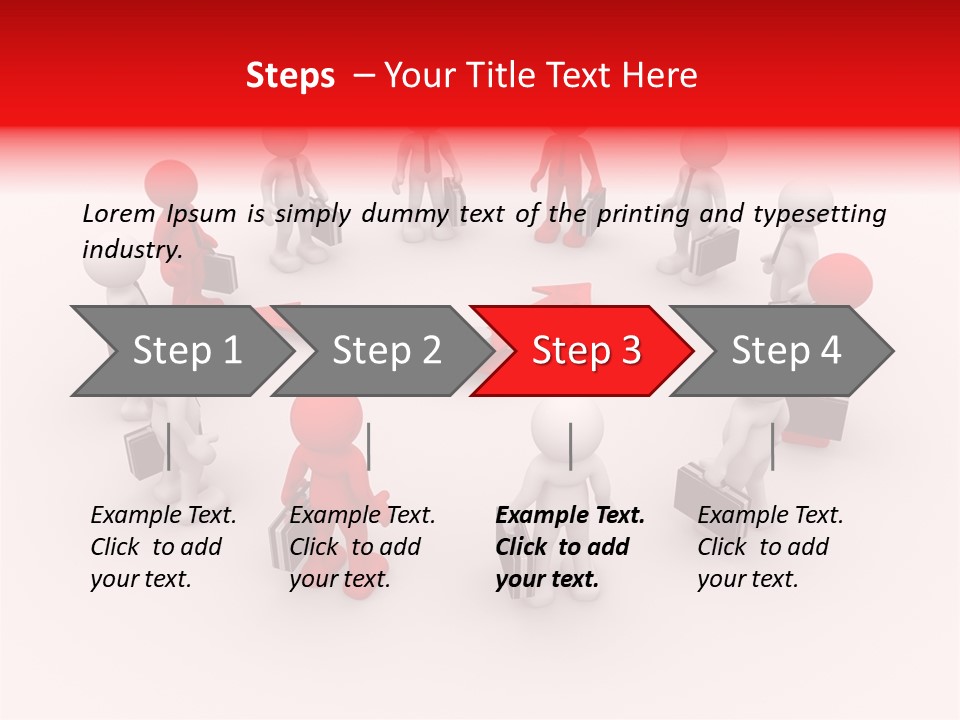 Steps – Your Title Text Here

Lorem Ipsum is simply dummy text of the printing and typesetting industry.

Step 1

Step 2

Step 3

Step 4

Example Text. Click to add your text.

Example Text. Click to add your text.

Example Text. Click to add your text.

Example Text. Click to add your text.